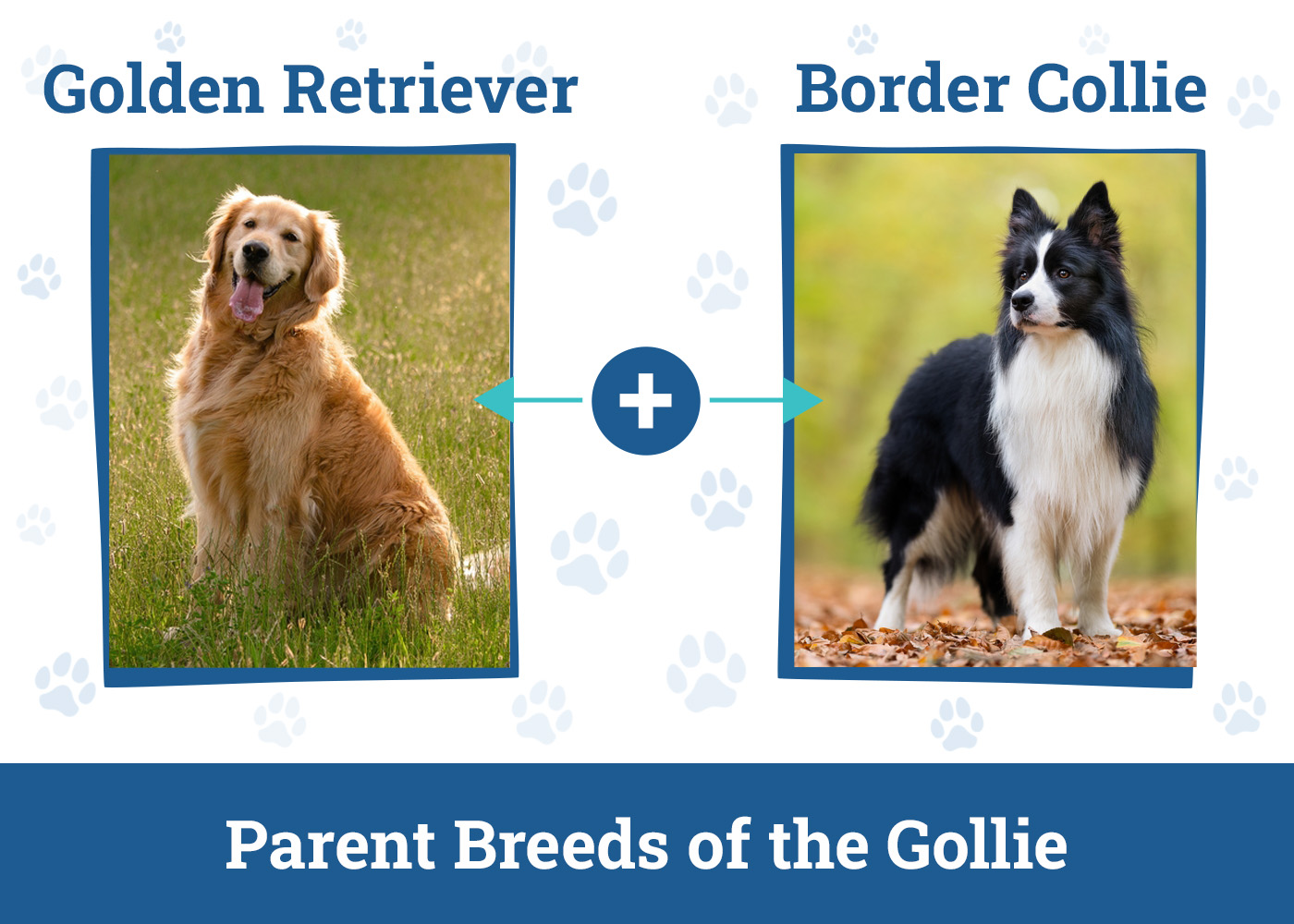 Golden Retriever

Border Collie

+

Parent Breeds of the Gollie